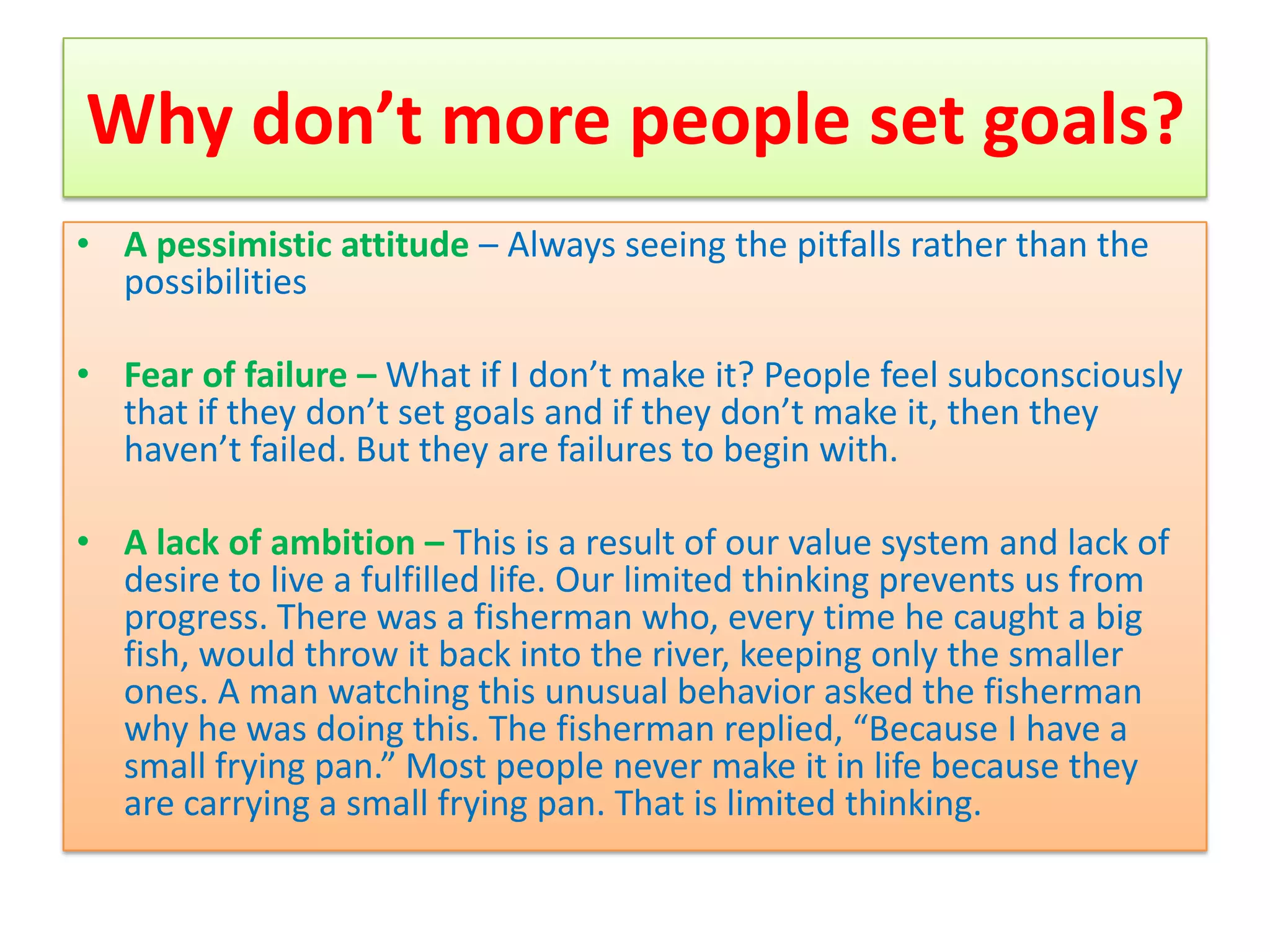 Why don’t more people set goals?

• A pessimistic attitude – Always seeing the pitfalls rather than the possibilities

• Fear of failure – What if I don’t make it? People feel subconsciously that if they don’t set goals and if they don’t make it, then they haven’t failed. But they are failures to begin with.

• A lack of ambition – This is a result of our value system and lack of desire to live a fulfilled life. Our limited thinking prevents us from progress. There was a fisherman who, every time he caught a big fish, would throw it back into the river, keeping only the smaller ones. A man watching this unusual behavior asked the fisherman why he was doing this. The fisherman replied, “Because I have a small frying pan.” Most people never make it in life because they are carrying a small frying pan. That is limited thinking.